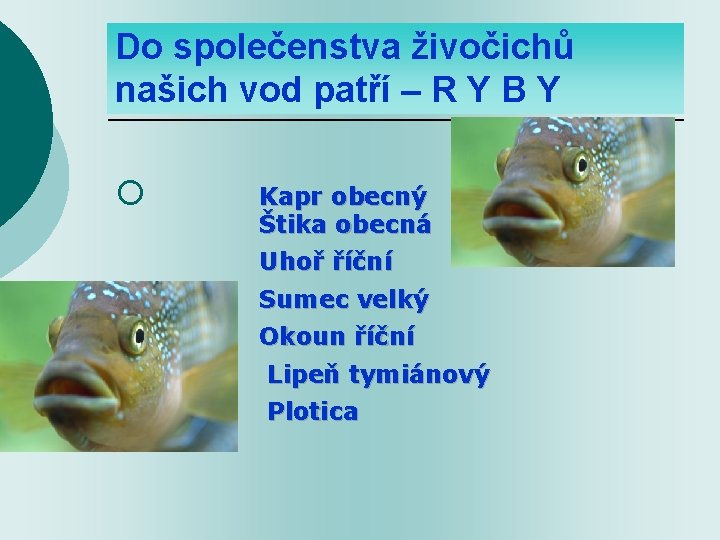 Do společenstva živočichů našich vod patří – R Y B Y

Kapr obecný
Štika obecná
Uhoř říční
Sumec velký
Okoun říční
Lipeň tymiánový
Plotica